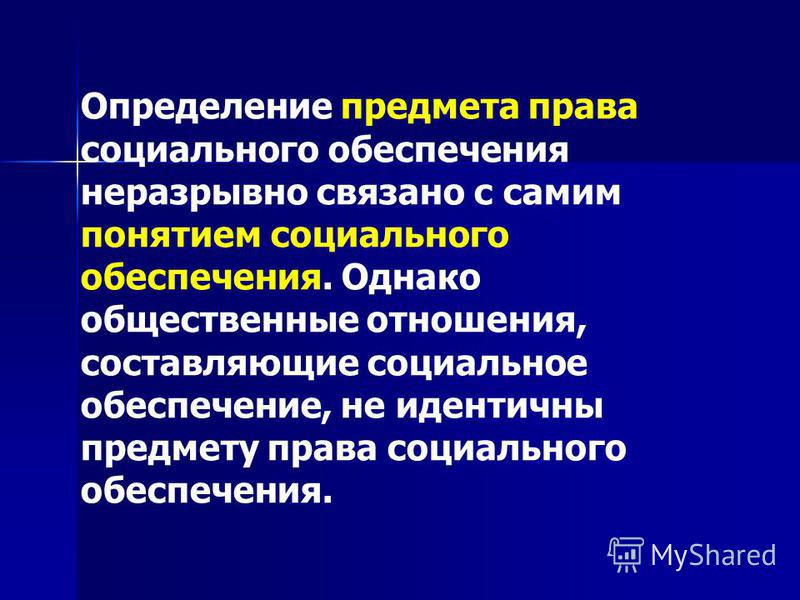 Определение предмета права социального обеспечения неразрывно связано с самим понятием социального обеспечения. Однако общественные отношения, составляющие социальное обеспечение, не идентичны предмету права социального обеспечения.

MyShared